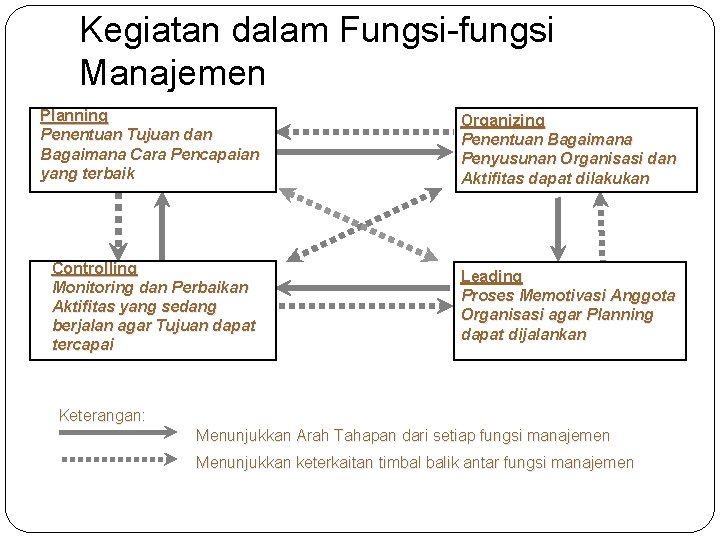 Kegiatan dalam Fungsi-fungsi Manajemen

Planning
Penentuan Tujuan dan Bagaimana Cara Pencapaian yang terbaik

Organizing
Penentuan Bagaimana Penyusunan Organisasi dan Aktifitas dapat dilakukan

Controlling
Monitoring dan Perbaikan Aktifitas yang sedang berjalan agar Tujuan dapat tercapai

Leading
Proses Memotivasi Anggota Organisasi agar Planning dapat dijalankan

Keterangan:
Menunjukkan Arah Tahapan dari setiap fungsi manajemen
Menunjukkan keterkaitan timbal balik antar fungsi manajemen